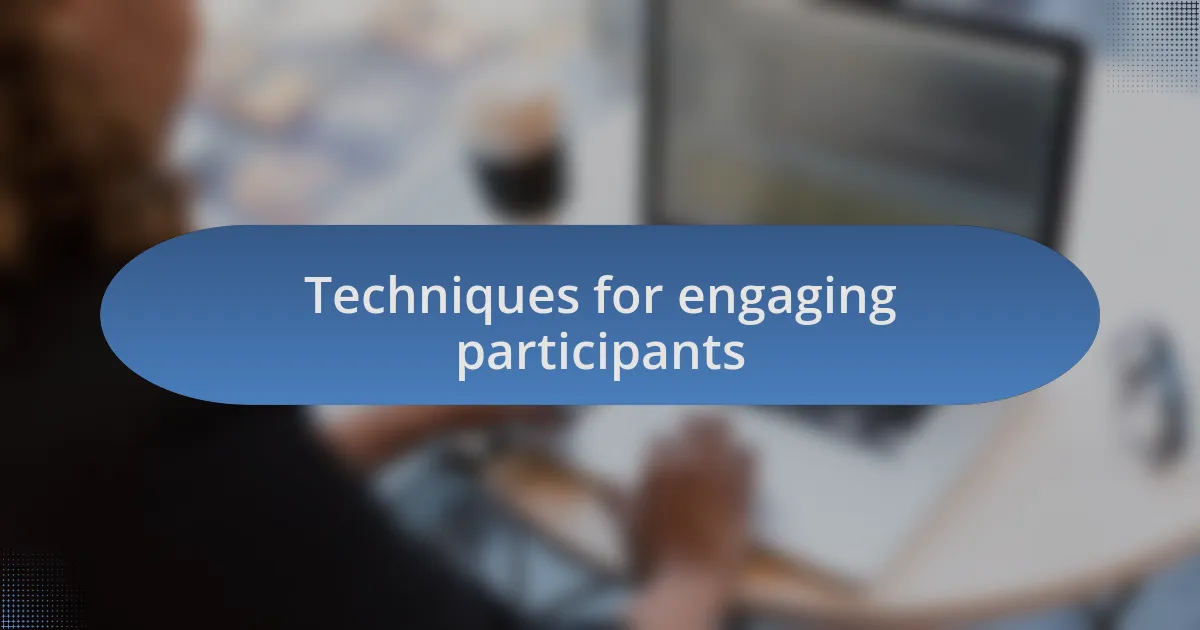 Techniques for engaging participants